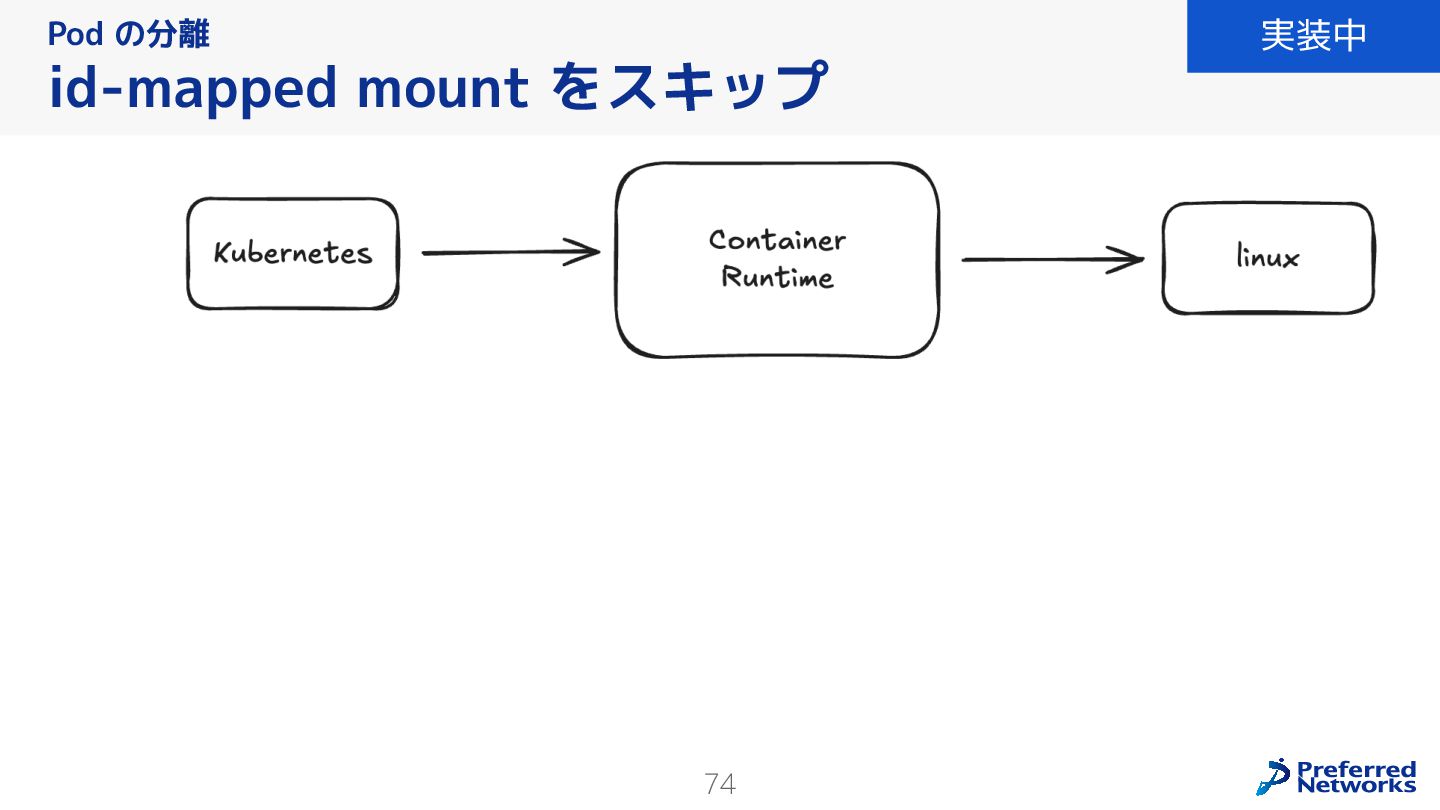 Pod の分離
id-mapped mount をスキップ

実装中

Kubernetes

Container Runtime

linux

74

Preferred Networks